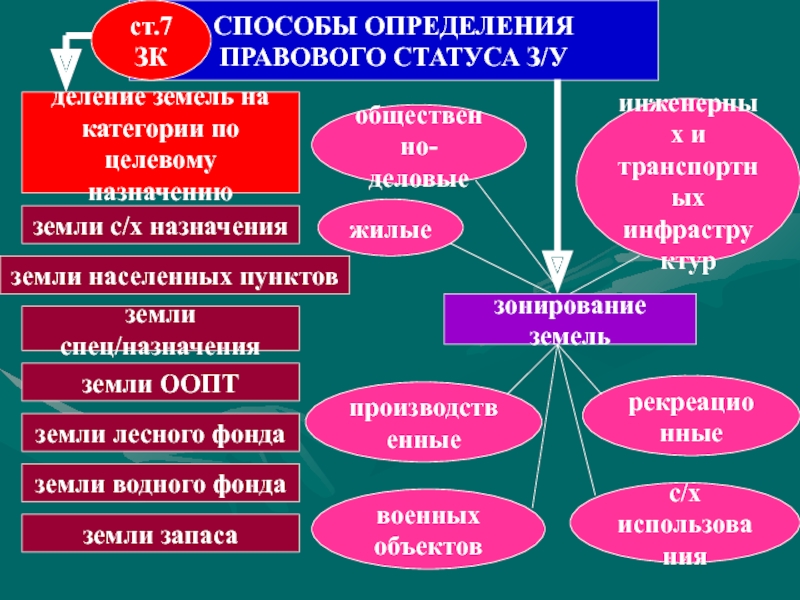 ст.7 ЗК

СПОСОБЫ ОПРЕДЕЛЕНИЯ ПРАВОВОГО СТАТУСА З/У

деление земель на категории по целевому назначению

земли с/х назначения

земли населенных пунктов

земли спец/назначения

земли ООПТ

земли лесного фонда

земли водного фонда

земли запаса

общественно-деловые

жилые

инженерных и транспортных инфраструктур

зонирование земель

производственные

рекреационные

военных объектов

с/х использования